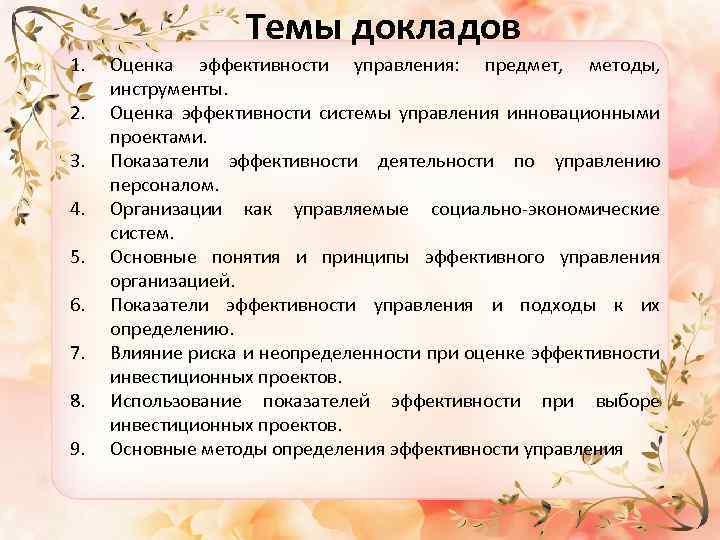 Темы докладов

1. Оценка эффективности управления: предмет, методы, инструменты.
2. Оценка эффективности системы управления инновационными проектами.
3. Показатели эффективности деятельности по управлению персоналом.
4. Организации как управляемые социально-экономические систем.
5. Основные понятия и принципы эффективного управления организацией.
6. Показатели эффективности управления и подходы к их определению.
7. Влияние риска и неопределенности при оценке эффективности инвестиционных проектов.
8. Использование показателей эффективности при выборе инвестиционных проектов.
9. Основные методы определения эффективности управления